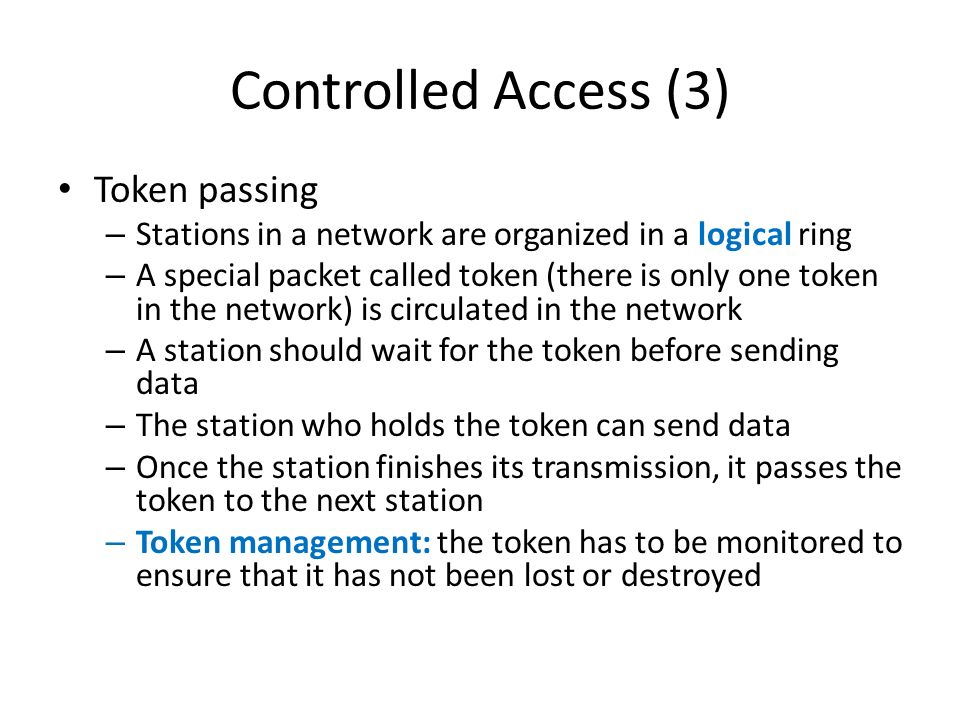 Controlled Access (3)

• Token passing
– Stations in a network are organized in a logical ring
– A special packet called token (there is only one token in the network) is circulated in the network
– A station should wait for the token before sending data
– The station who holds the token can send data
– Once the station finishes its transmission, it passes the token to the next station
– Token management: the token has to be monitored to ensure that it has not been lost or destroyed